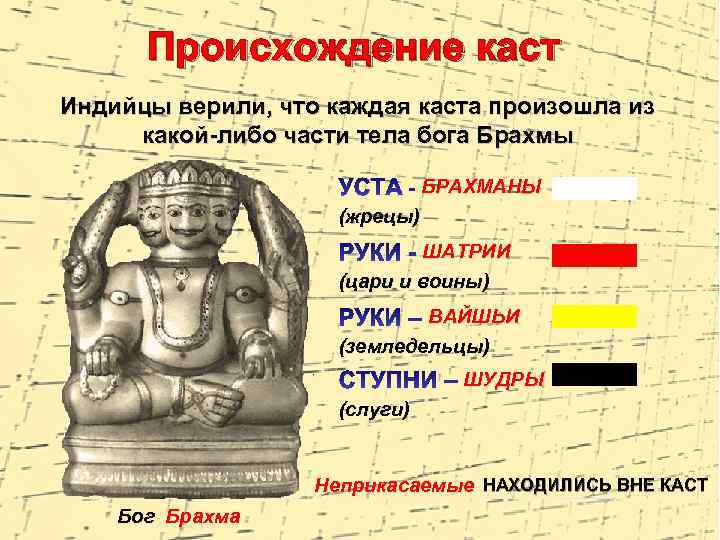 Происхождение каст

Индийцы верили, что каждая каста произошла из какой-либо части тела бога Брахмы

УСТА - БРАХМАНЫ
(жрецы)

РУКИ - ШАТРИИ
(цари и воины)

РУКИ – ВАЙШЬИ
(земледельцы)

СТУПНИ – ШУДРЫ
(слуги)

Неприкасаемые НАХОДИЛИСЬ ВНЕ КАСТ

Бог Брахма